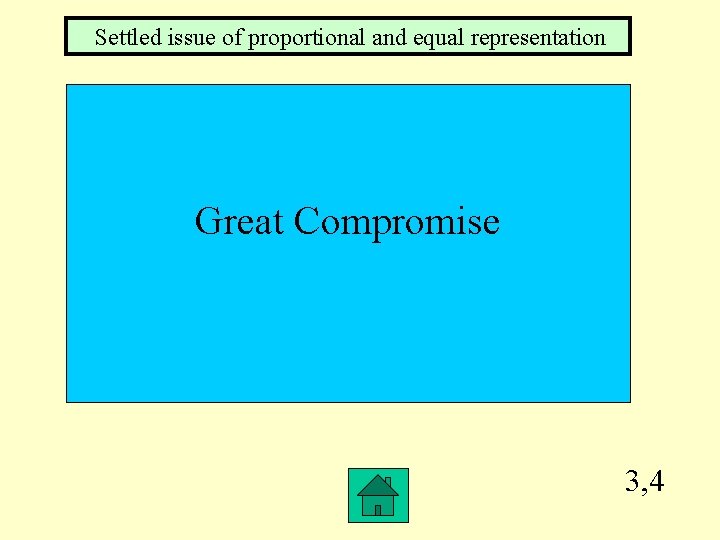 Settled issue of proportional and equal representation

Great Compromise

3,4